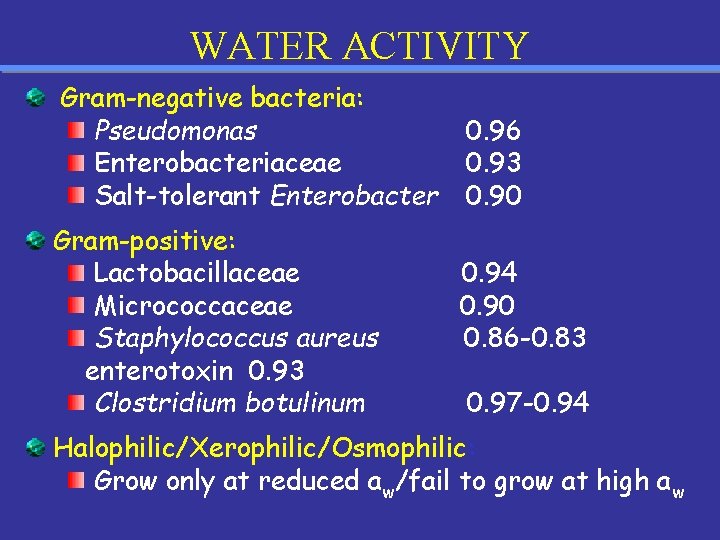 WATER ACTIVITY

Gram-negative bacteria:

Pseudomonas 0.96

Enterobacteriaceae 0.93

Salt-tolerant Enterobacter 0.90

Gram-positive:

Lactobacillaceae 0.94

Micrococcaceae 0.90

Staphylococcus aureus 0.86-0.83 enterotoxin 0.93

Clostridium botulinum 0.97-0.94

Halophilic/Xerophilic/Osmophilic

Grow only at reduced $a_w$/fail to grow at high $a_w$